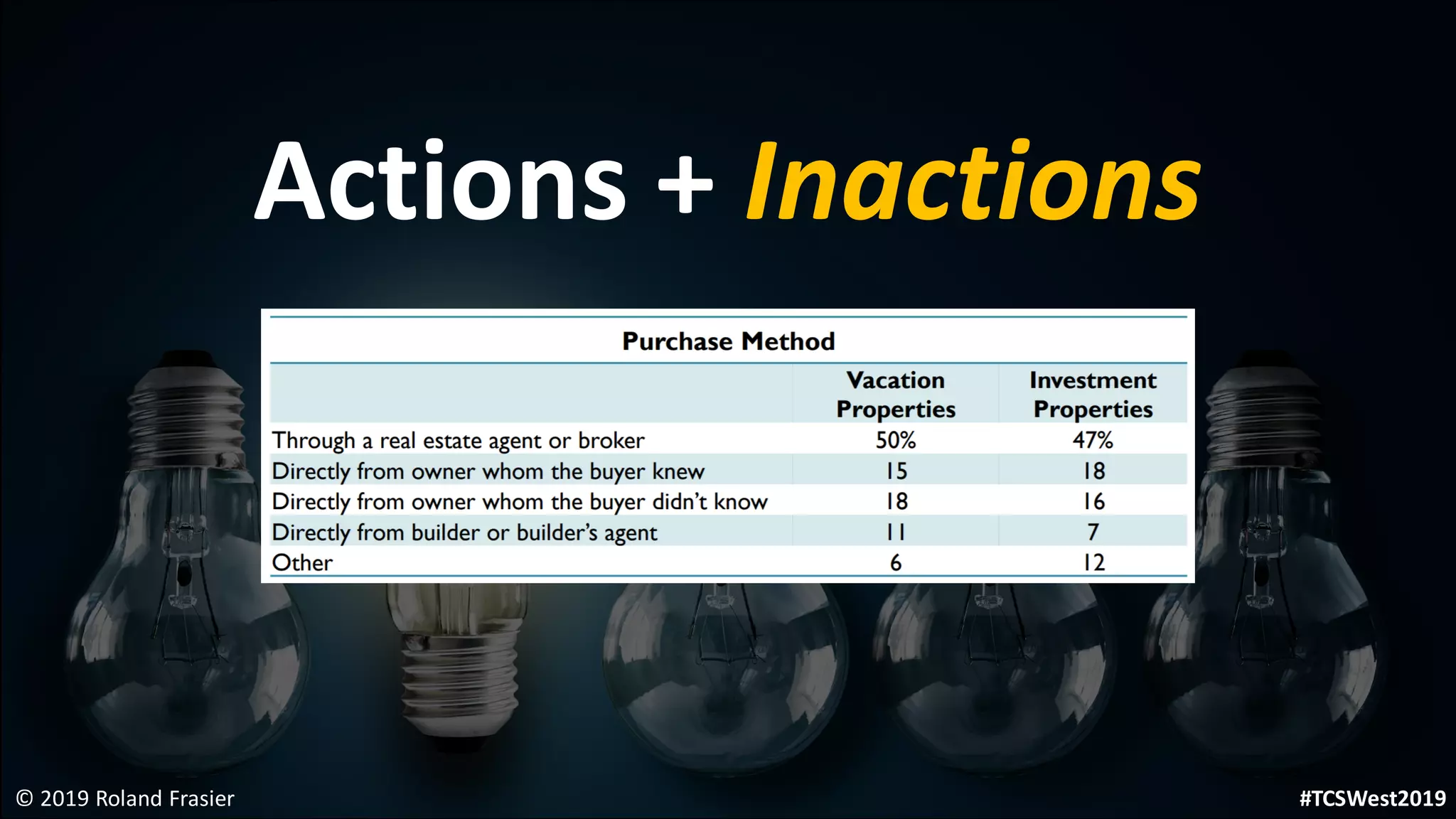 Actions + Inactions

Purchase Method

| | Vacation Properties | Investment Properties |
|---|---|---|
| Through a real estate agent or broker | 50% | 47% |
| Directly from owner whom the buyer knew | 15 | 18 |
| Directly from owner whom the buyer didn't know | 18 | 16 |
| Directly from builder or builder's agent | 11 | 7 |
| Other | 6 | 12 |

© 2019 Roland Frasier

#TCSWest2019